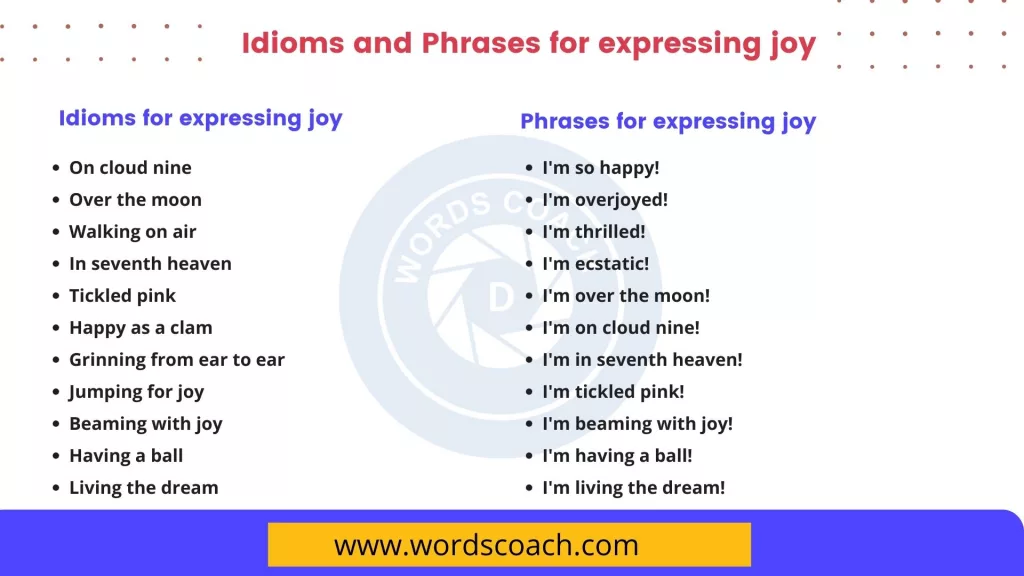 Idioms and Phrases for expressing joy

Idioms for expressing joy

- On cloud nine
- Over the moon
- Walking on air
- In seventh heaven
- Tickled pink
- Happy as a clam
- Grinning from ear to ear
- Jumping for joy
- Beaming with joy
- Having a ball
- Living the dream

Phrases for expressing joy

- I'm so happy!
- I'm overjoyed!
- I'm thrilled!
- I'm ecstatic!
- I'm over the moon!
- I'm on cloud nine!
- I'm in seventh heaven!
- I'm tickled pink!
- I'm beaming with joy!
- I'm having a ball!
- I'm living the dream!

WORDS COACH

www.wordscoach.com